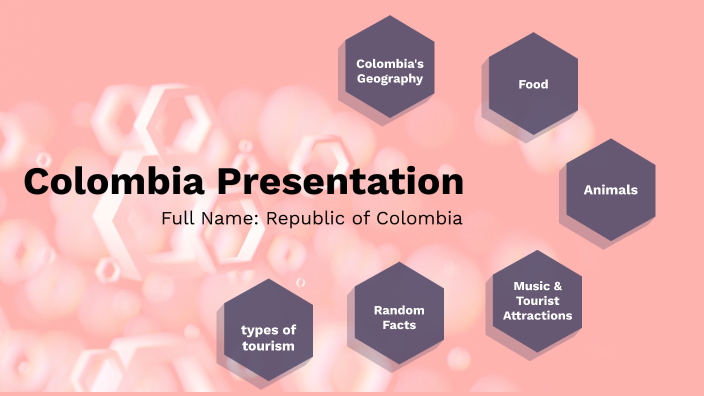 Colombia Presentation

Full Name: Republic of Colombia

Colombia's Geography

Food

Animals

Music & Tourist Attractions

Random Facts

types of tourism